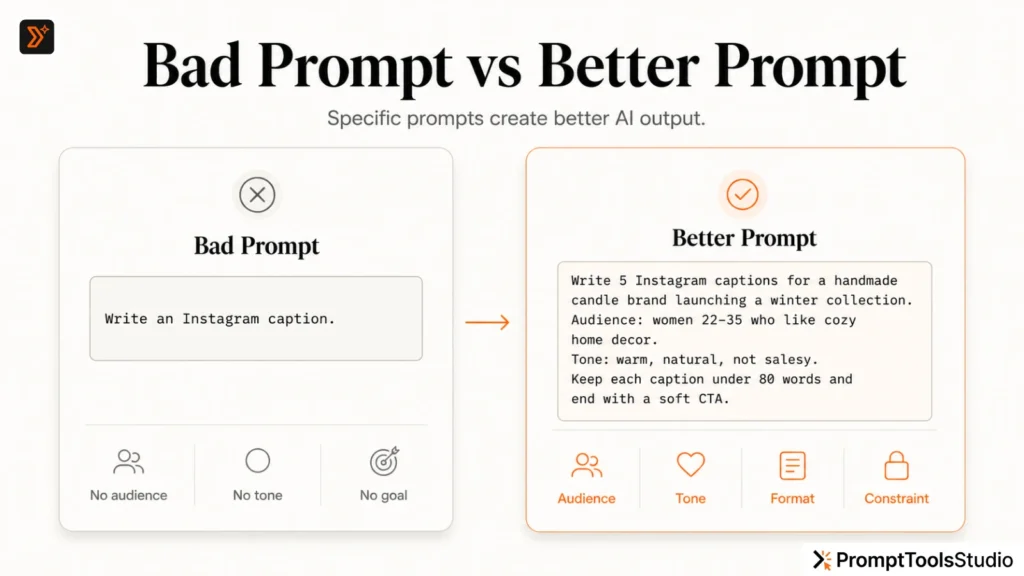 Bad Prompt vs Better Prompt

Specific prompts create better AI output.

Bad Prompt

Write an Instagram caption.

No audience
No tone
No goal

Better Prompt

Write 5 Instagram captions for a handmade candle brand launching a winter collection.
Audience: women 22–35 who like cozy home decor.
Tone: warm, natural, not salesy.
Keep each caption under 80 words and end with a soft CTA.

Audience
Tone
Format
Constraint

PromptToolsStudio